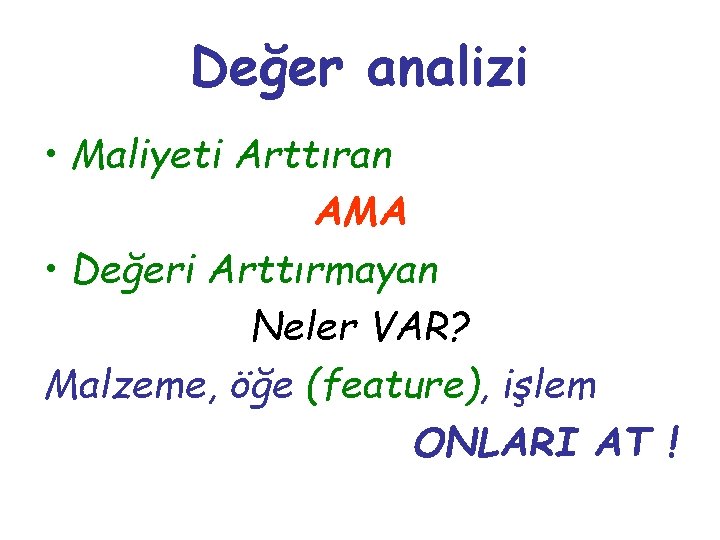 Değer analizi

• Maliyeti Arttıran

AMA

• Değeri Arttırmayan

Neler VAR?

Malzeme, öğe (feature), işlem

ONLARI AT !